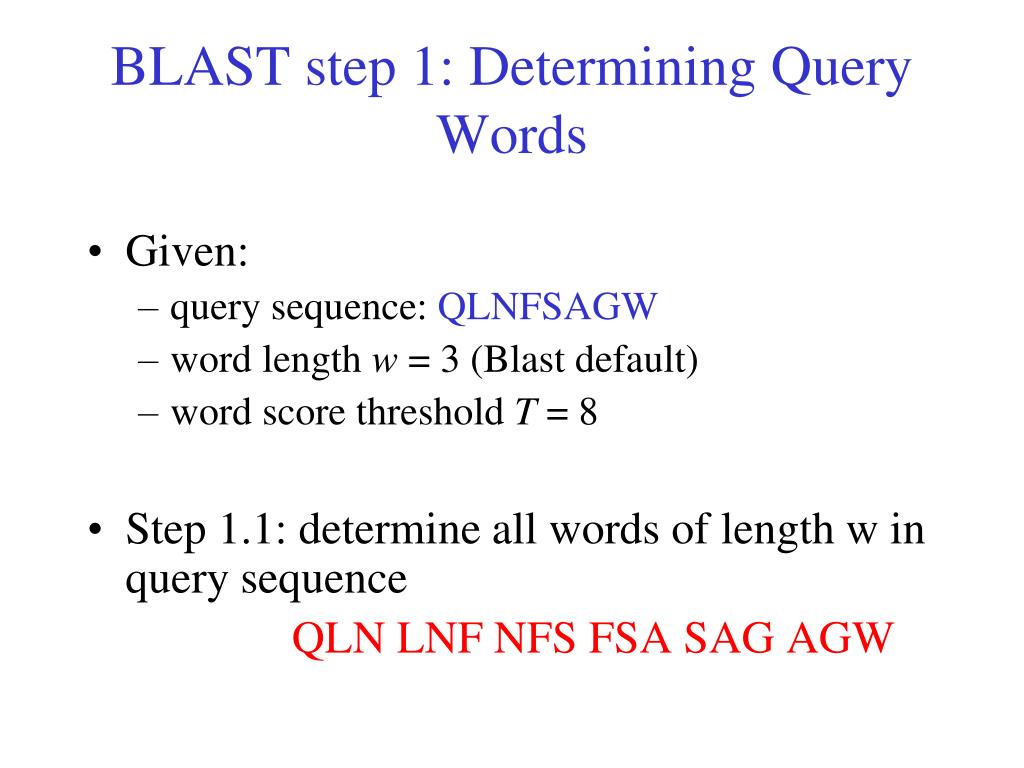 BLAST step 1: Determining Query Words

• Given:
– query sequence: QLNFSAGW
– word length $w = 3$ (Blast default)
– word score threshold $T = 8$

• Step 1.1: determine all words of length w in query sequence
QLN LNF NFS FSA SAG AGW